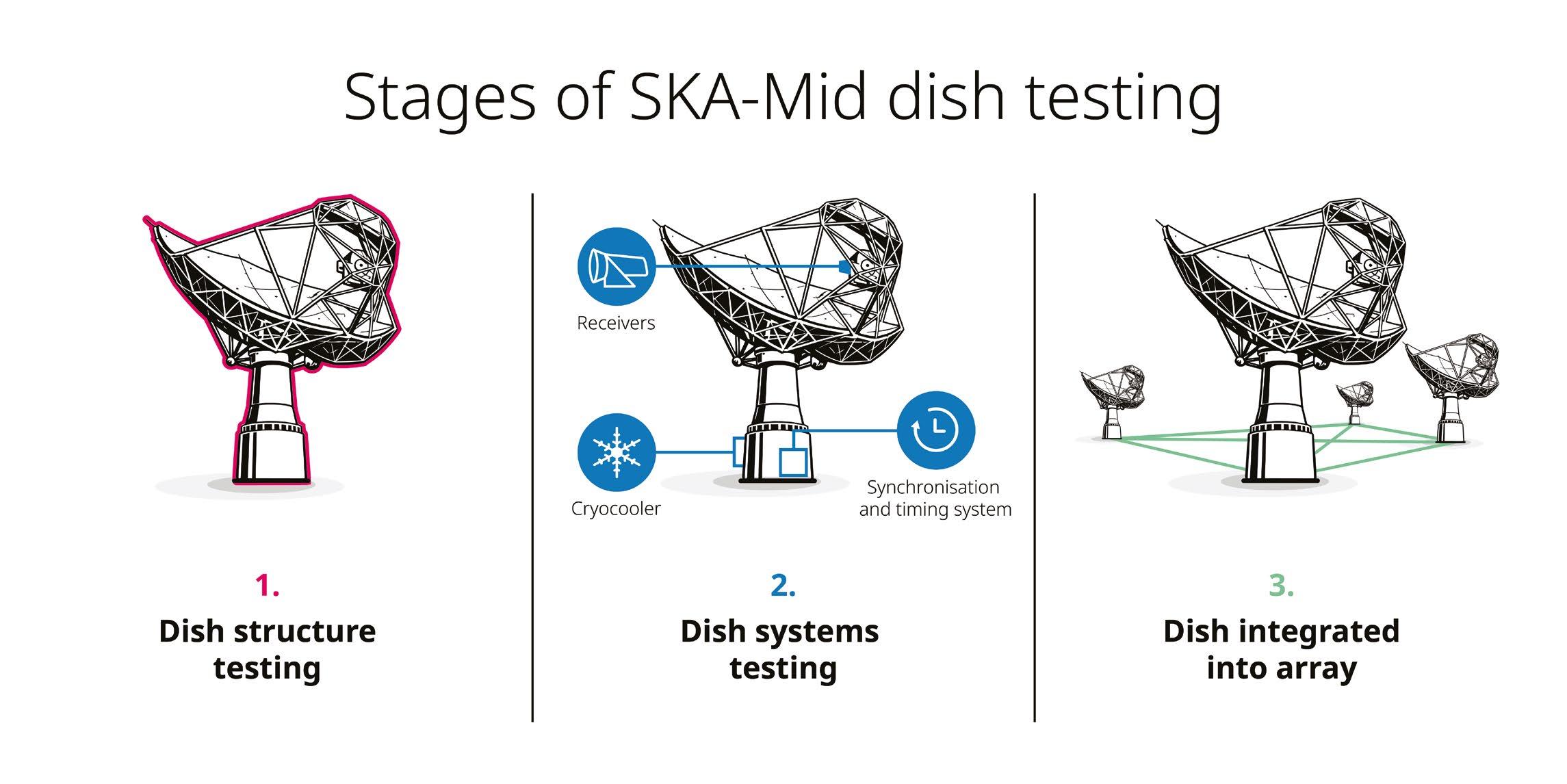 Stages of SKA-Mid dish testing

1.
Dish structure testing

Receivers

Cryocooler

Synchronisation and timing system

2.
Dish systems testing

3.
Dish integrated into array